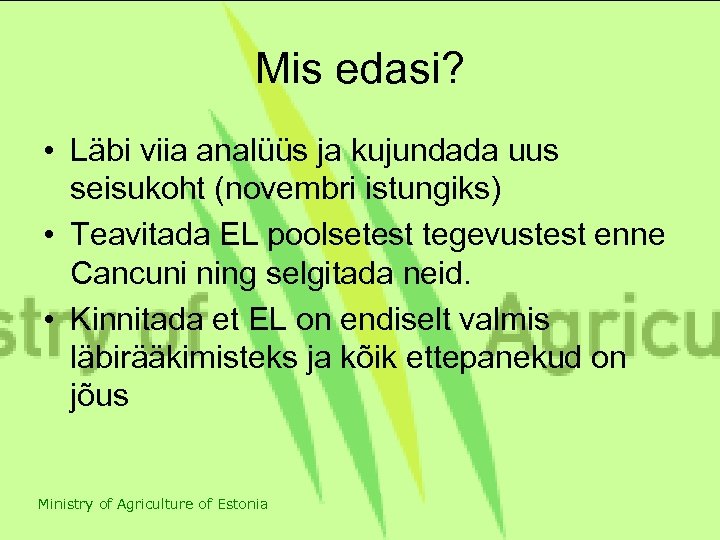 Mis edasi?

• Läbi viia analüüs ja kujundada uus seisukoht (novembri istungiks)
• Teavitada EL poolsetest tegevustest enne Cancuni ning selgitada neid.
• Kinnitada et EL on endiselt valmis läbirääkimisteks ja kõik ettepanekud on jõus

stry of Agricu

Ministry of Agriculture of Estonia